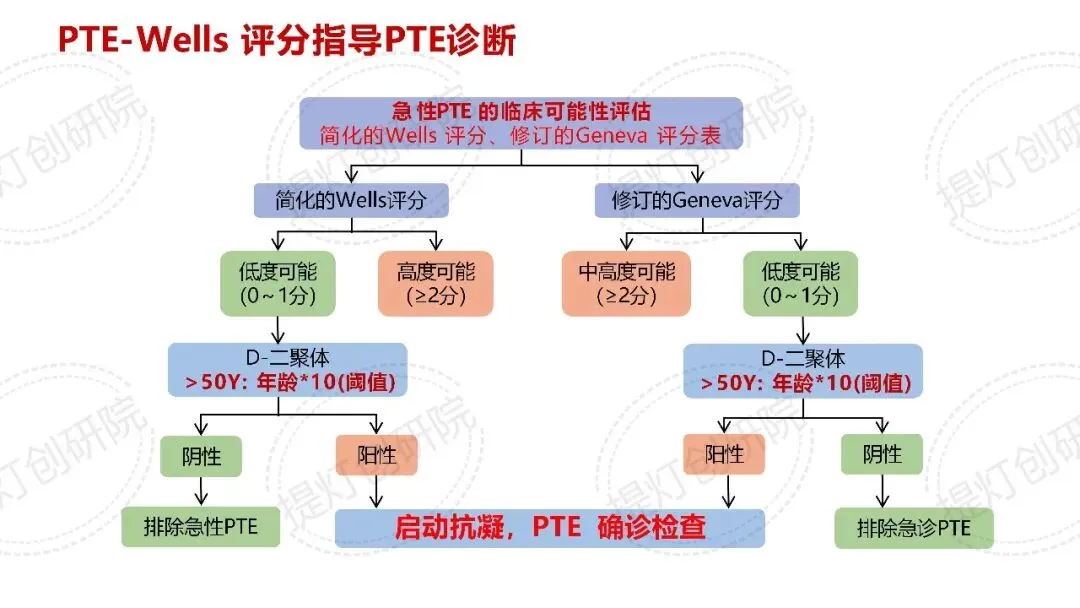 PTE-Wells 评分指导PTE诊断

急性PTE 的临床可能性评估
简化的Wells 评分、修订的Geneva 评分表

简化的Wells评分

修订的Geneva评分

低度可能
(0～1分)

高度可能
(≥2分)

中高度可能
(≥2分)

低度可能
(0～1分)

D-二聚体
＞50Y: 年龄*10(阈值)

D-二聚体
＞50Y: 年龄*10(阈值)

阴性

阳性

阳性

阴性

排除急性PTE

启动抗凝，PTE 确诊检查

排除急诊PTE

提灯创研院